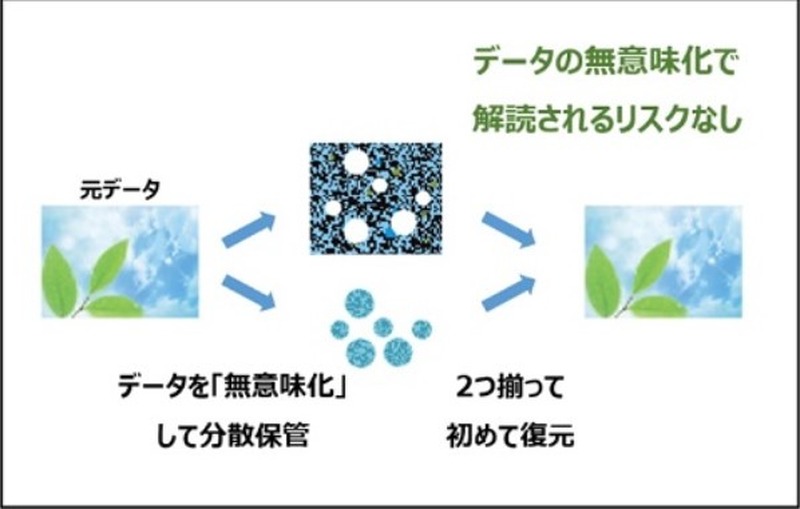 データの無意味化で
解読されるリスクなし

元データ

データを「無意味化」
して分散保管

2つ揃って
初めて復元